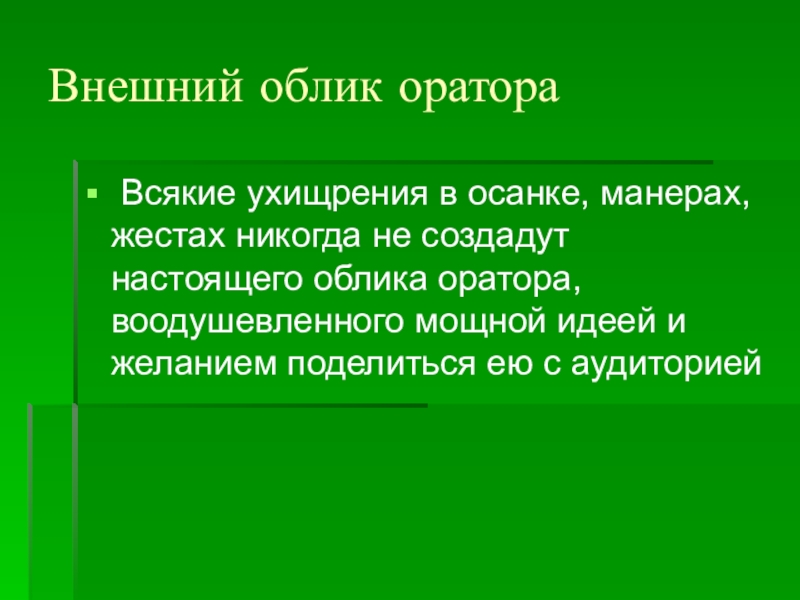 Внешний облик оратора

Всякие ухищрения в осанке, манерах, жестах никогда не создадут настоящего облика оратора, воодушевленного мощной идеей и желанием поделиться ею с аудиторией